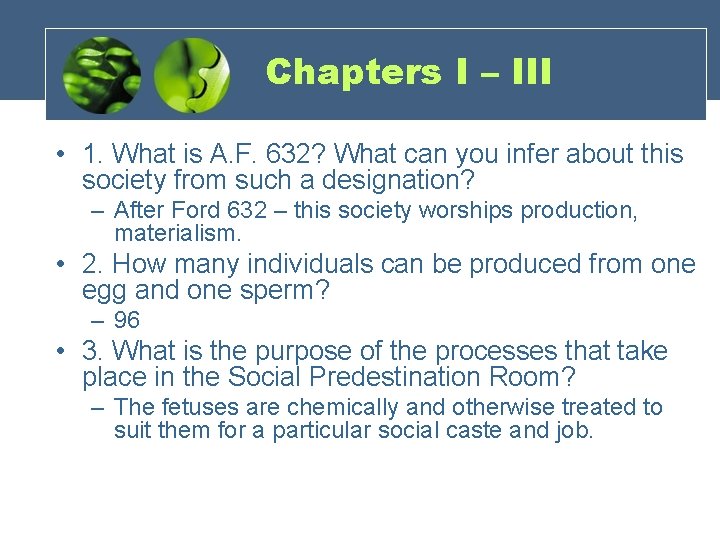 Chapters I – III

• 1. What is A.F. 632? What can you infer about this society from such a designation?
– After Ford 632 – this society worships production, materialism.

• 2. How many individuals can be produced from one egg and one sperm?
– 96

• 3. What is the purpose of the processes that take place in the Social Predestination Room?
– The fetuses are chemically and otherwise treated to suit them for a particular social caste and job.